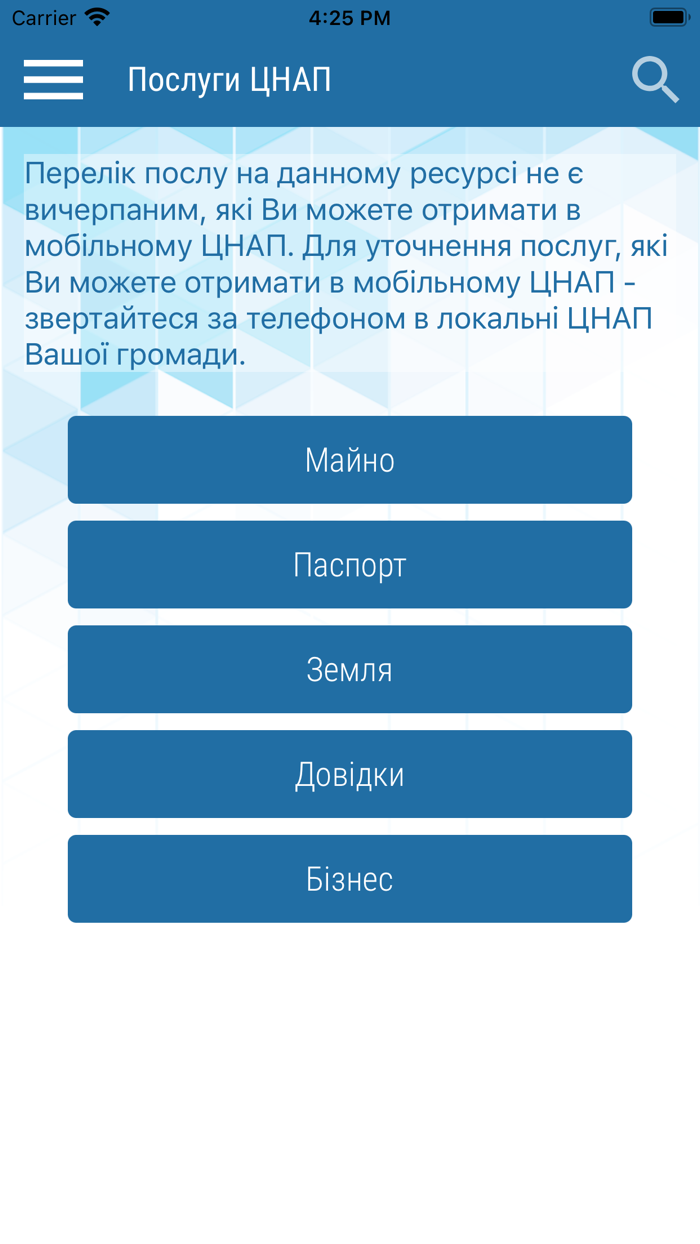 Carrier 4:25 PM

Послуги ЦНАП

Перелік послу на данному ресурсі не є вичерпаним, які Ви можете отримати в мобільному ЦНАП. Для уточнення послуг, які Ви можете отримати в мобільному ЦНАП - звертайтеся за телефоном в локальні ЦНАП Вашої громади.

Майно

Паспорт

Земля

Довідки

Бізнес